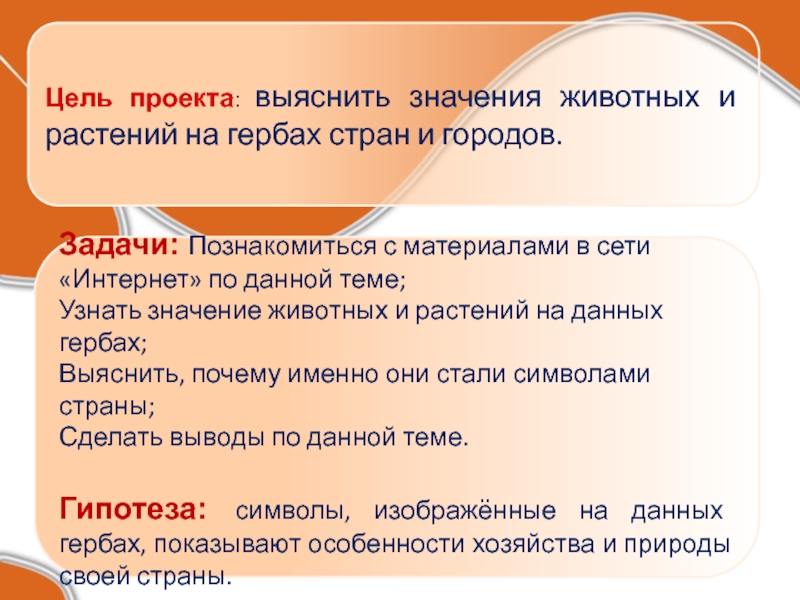 Цель проекта: выяснить значения животных и растений на гербах стран и городов.

Задачи: Познакомиться с материалами в сети «Интернет» по данной теме;
Узнать значение животных и растений на данных гербах;
Выяснить, почему именно они стали символами страны;
Сделать выводы по данной теме.

Гипотеза: символы, изображённые на данных гербах, показывают особенности хозяйства и природы своей страны.